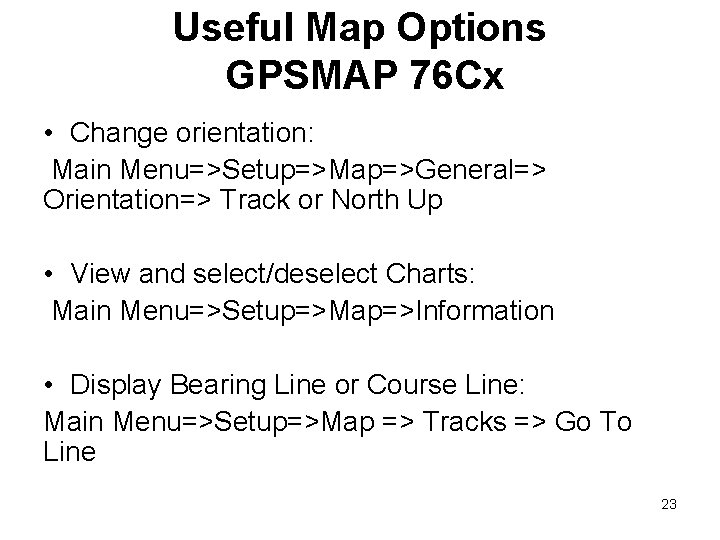 Useful Map Options
GPSMAP 76Cx

• Change orientation:
Main Menu=>Setup=>Map=>General=> Orientation=> Track or North Up

• View and select/deselect Charts:
Main Menu=>Setup=>Map=>Information

• Display Bearing Line or Course Line:
Main Menu=>Setup=>Map => Tracks => Go To Line

23